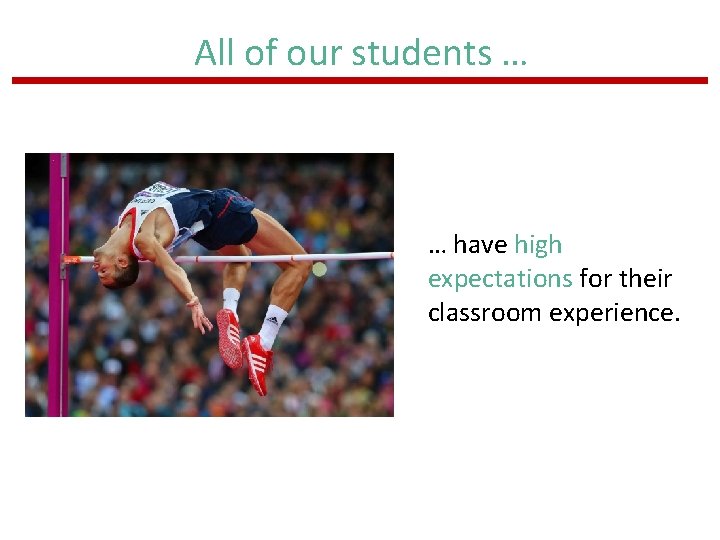 All of our students …

… have high expectations for their classroom experience.